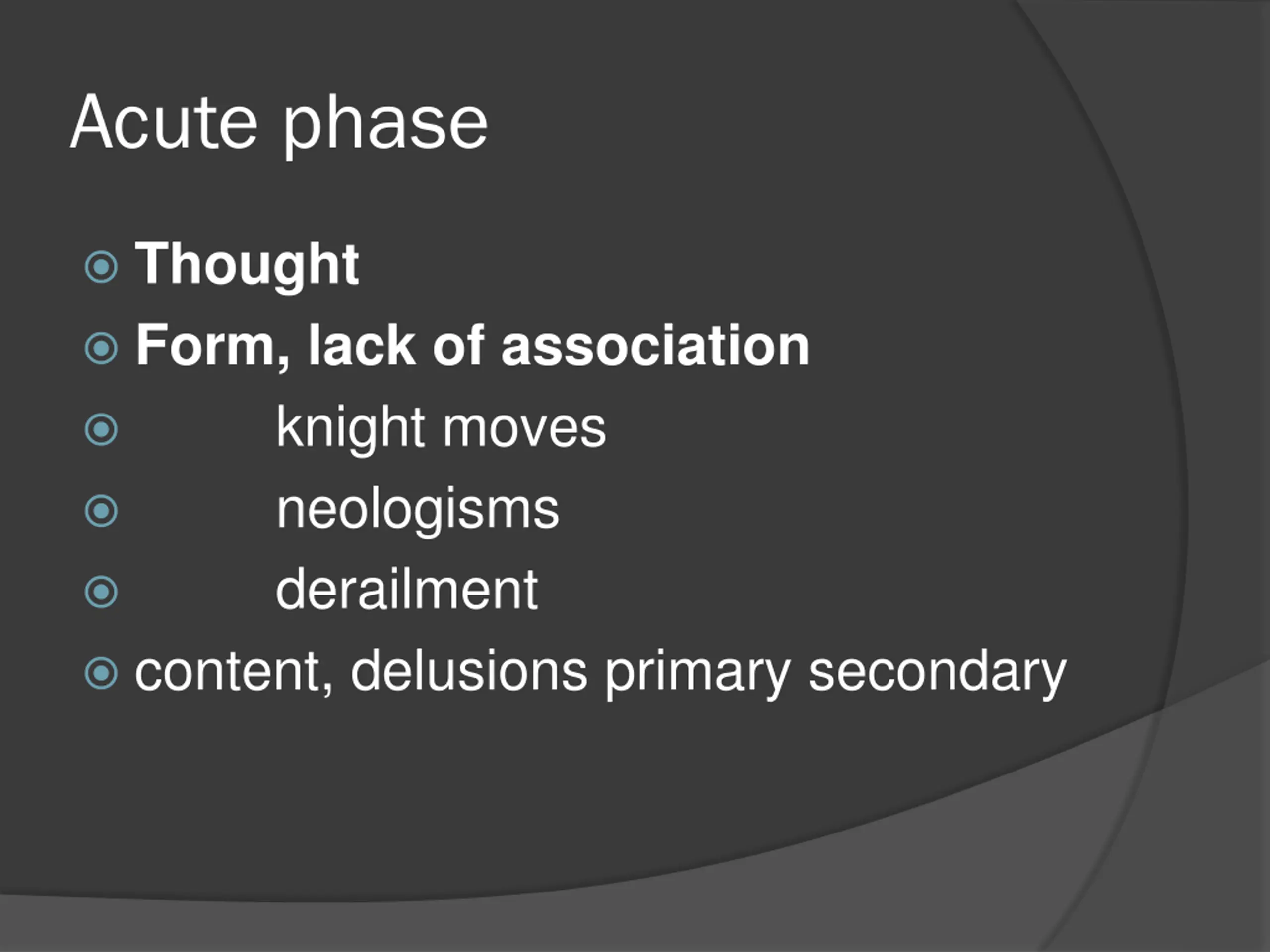 Acute phase

Thought
Form, lack of association
knight moves
neologisms
derailment
content, delusions primary secondary